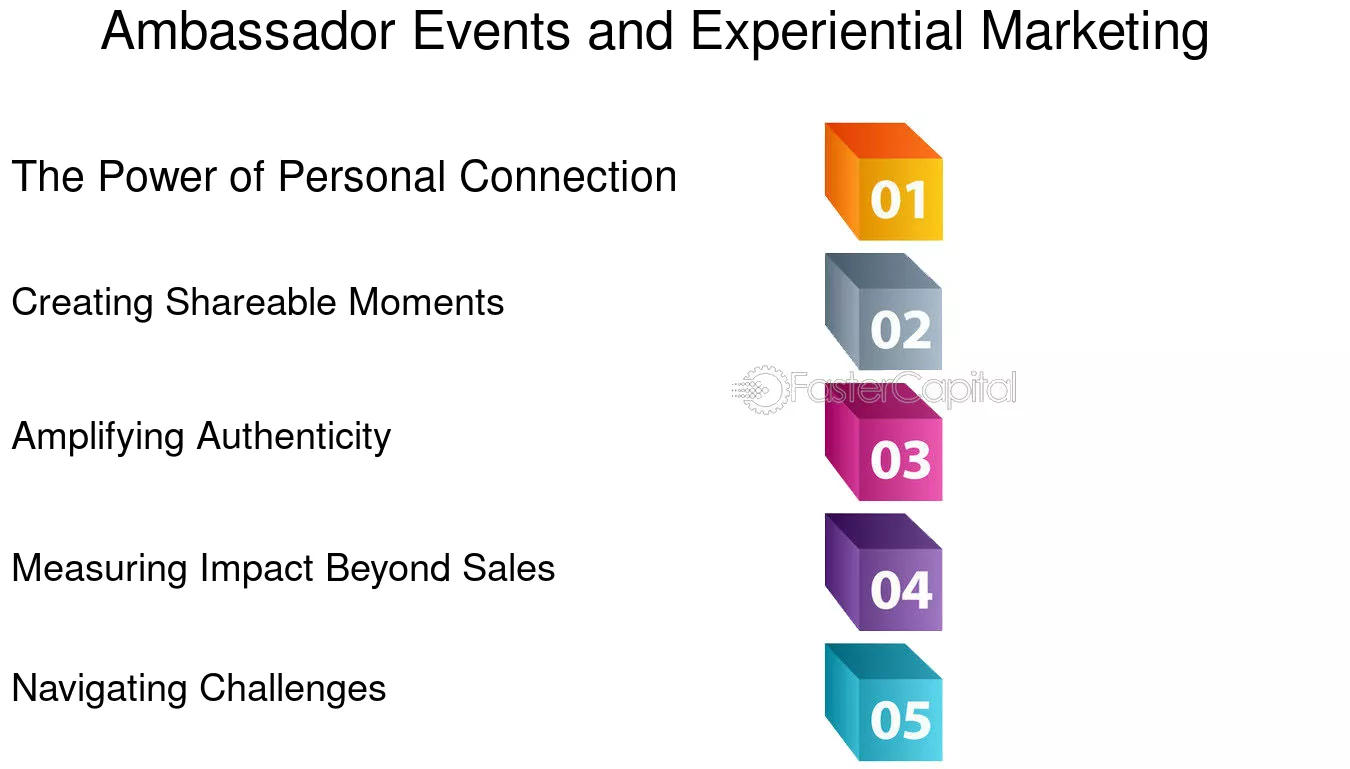 Ambassador Events and Experiential Marketing

The Power of Personal Connection

01

Creating Shareable Moments

02

Amplifying Authenticity

03

Measuring Impact Beyond Sales

04

Navigating Challenges

05

FasterCapital